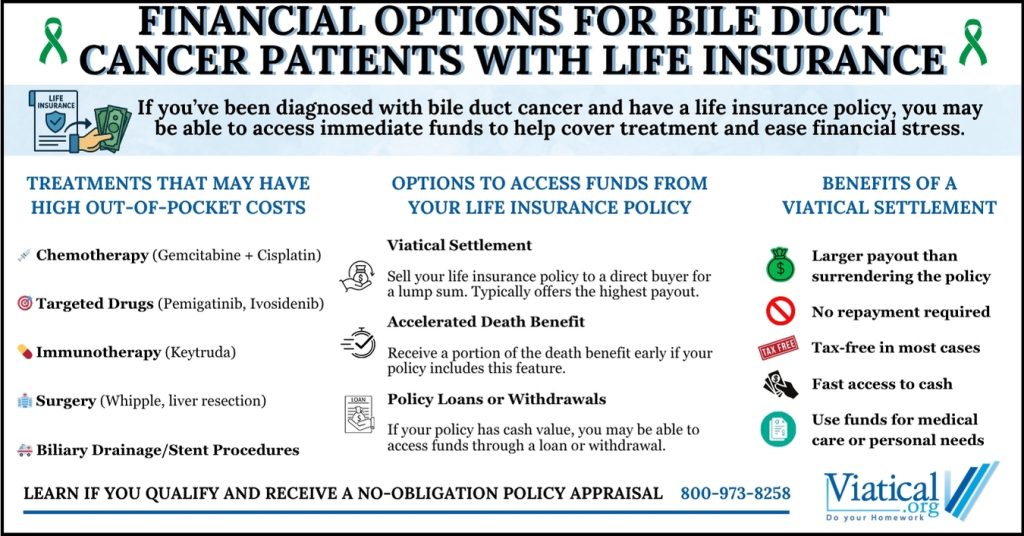 FINANCIAL OPTIONS FOR BILE DUCT CANCER PATIENTS WITH LIFE INSURANCE

LIFE INSURANCE

If you've been diagnosed with bile duct cancer and have a life insurance policy, you may be able to access immediate funds to help cover treatment and ease financial stress.

TREATMENTS THAT MAY HAVE HIGH OUT-OF-POCKET COSTS

Chemotherapy (Gemcitabine + Cisplatin)

Targeted Drugs (Pemigatinib, Ivosidenib)

Immunotherapy (Keytruda)

Surgery (Whipple, liver resection)

Biliary Drainage/Stent Procedures

OPTIONS TO ACCESS FUNDS FROM YOUR LIFE INSURANCE POLICY

Viatical Settlement

Sell your life insurance policy to a direct buyer for a lump sum. Typically offers the highest payout.

Accelerated Death Benefit

Receive a portion of the death benefit early if your policy includes this feature.

LOAN

Policy Loans or Withdrawals

If your policy has cash value, you may be able to access funds through a loan or withdrawal.

BENEFITS OF A VIATICAL SETTLEMENT

Larger payout than surrendering the policy

No repayment required

TAX FREE

Tax-free in most cases

Fast access to cash

Use funds for medical care or personal needs

LEARN IF YOU QUALIFY AND RECEIVE A NO-OBLIGATION POLICY APPRAISAL 800-973-8258

Viatical.org
Do your Homework